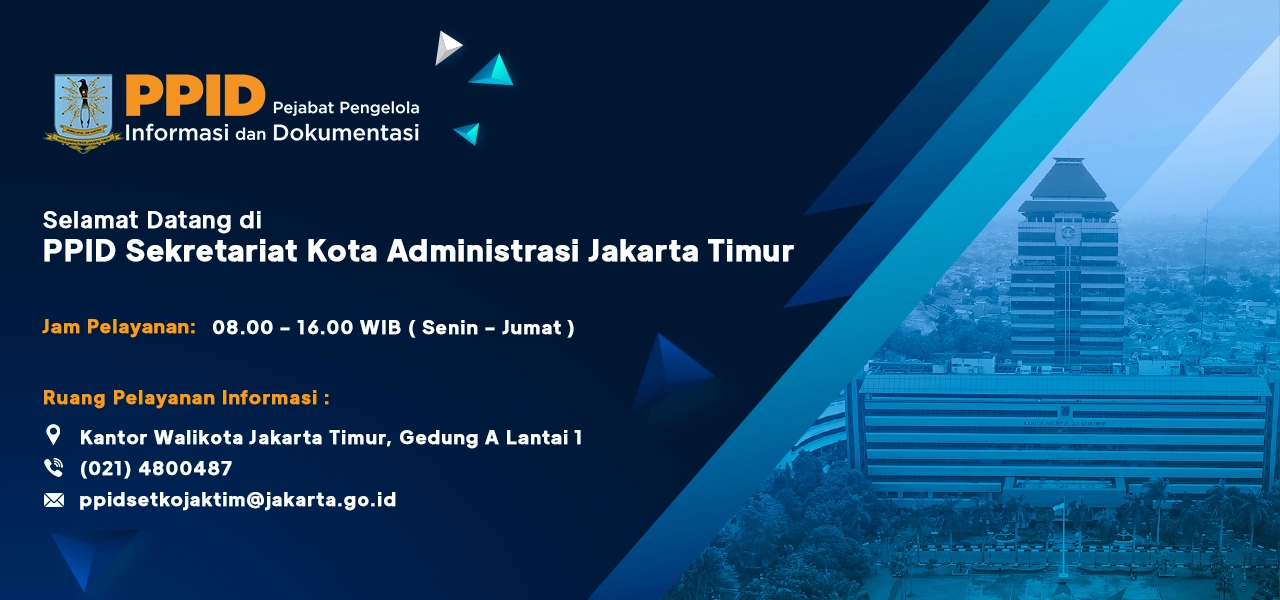 PPID Pejabat Pengelola Informasi dan Dokumentasi

Selamat Datang di
PPID Sekretariat Kota Administrasi Jakarta Timur

Jam Pelayanan: 08.00 – 16.00 WIB ( Senin – Jumat )

Ruang Pelayanan Informasi :

Kantor Walikota Jakarta Timur, Gedung A Lantai 1
(021) 4800487
ppidsetkojaktim@jakarta.go.id